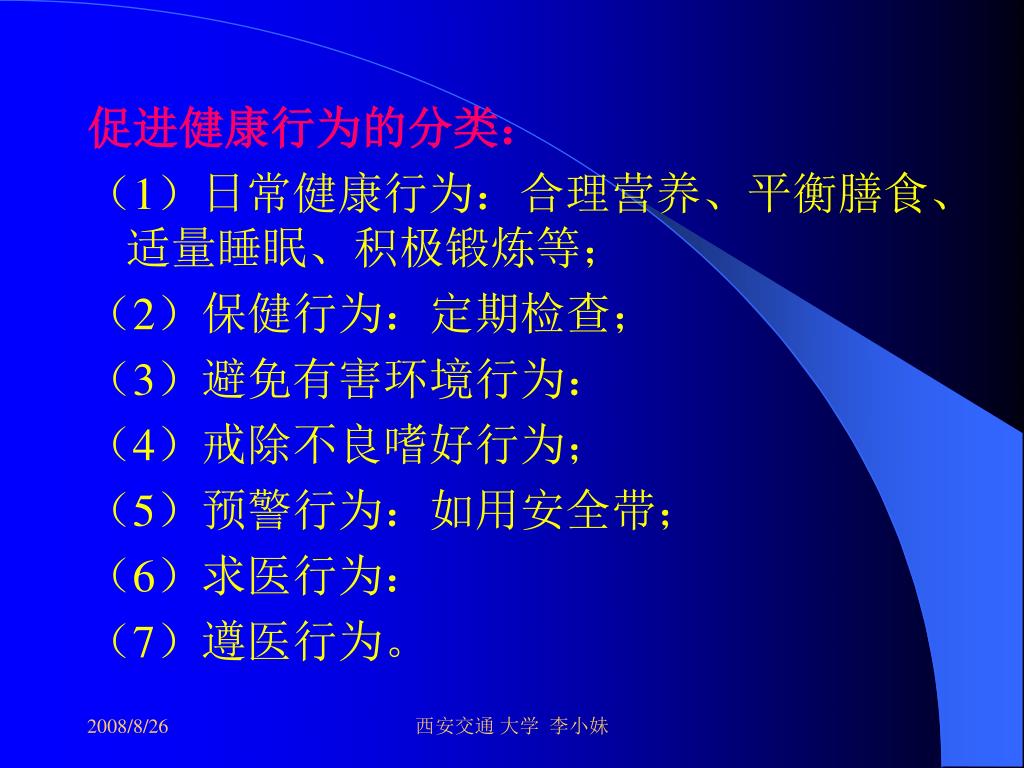 促进健康行为的分类：

（1）日常健康行为：合理营养、平衡膳食、适量睡眠、积极锻炼等；

（2）保健行为：定期检查；

（3）避免有害环境行为：

（4）戒除不良嗜好行为；

（5）预警行为：如用安全带；

（6）求医行为：

（7）遵医行为。

2008/8/26

西安交通 大学 李小妹